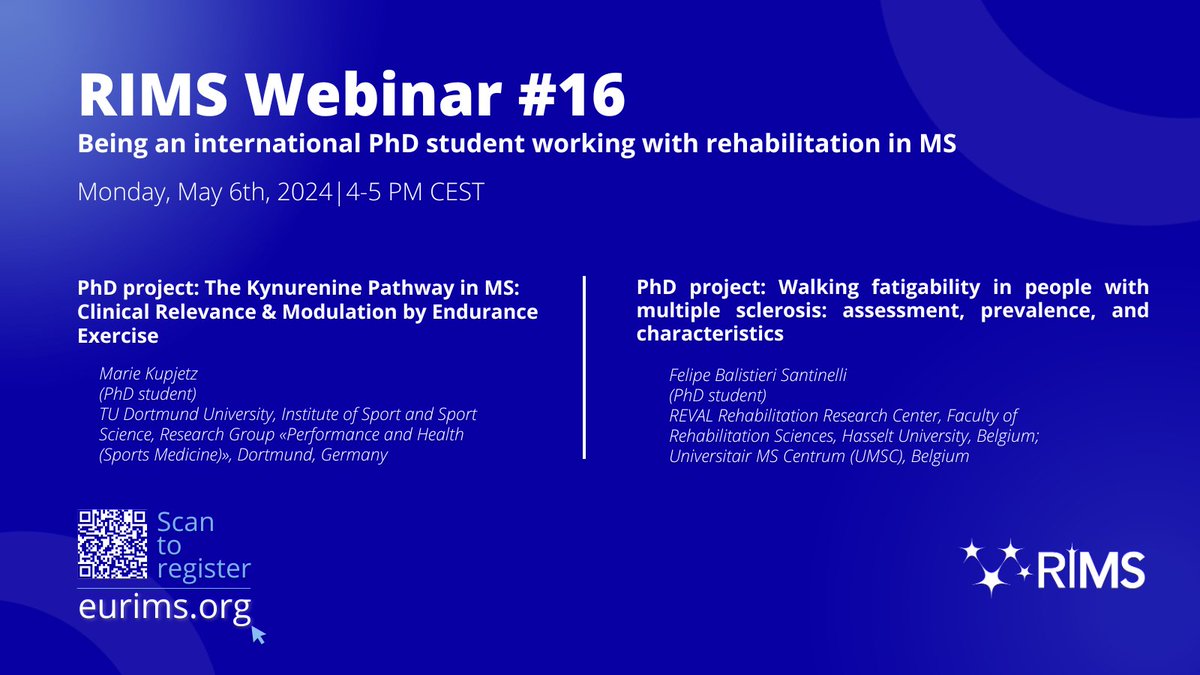 RIMS Webinar #16

Being an international PhD student working with rehabilitation in MS

Monday, May 6th, 2024|4-5 PM CEST

PhD project: The Kynurenine Pathway in MS: Clinical Relevance & Modulation by Endurance Exercise

Marie Kupjetz
(PhD student)
TU Dortmund University, Institute of Sport and Sport Science, Research Group «Performance and Health (Sports Medicine)», Dortmund, Germany

PhD project: Walking fatigability in people with multiple sclerosis: assessment, prevalence, and characteristics

Felipe Balistieri Santinelli
(PhD student)
REVAL Rehabilitation Research Center, Faculty of Rehabilitation Sciences, Hasselt University, Belgium; Universitair MS Centrum (UMSC), Belgium

Scan to register

eurims.org

RIMS